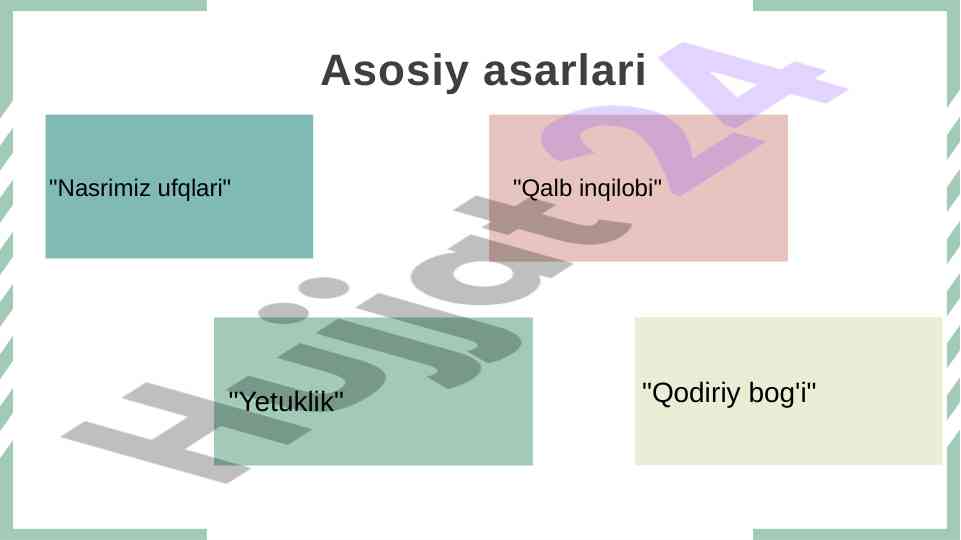 Asosiy asarlari

"Nasrimiz ufqlari"

"Qalb inqilobi"

"Yetuklik"

"Qodiriy bog'i"

Hujjat24